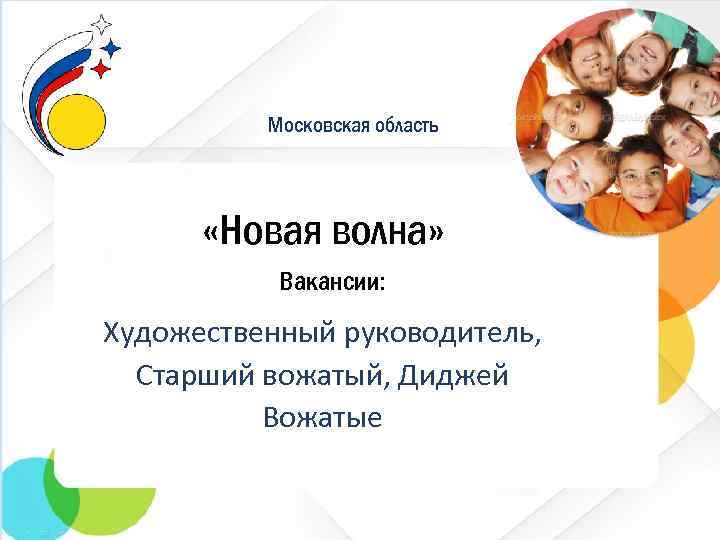 Московская область

«Новая волна»

Вакансии:

Художественный руководитель, Старший вожатый, Диджей Вожатые